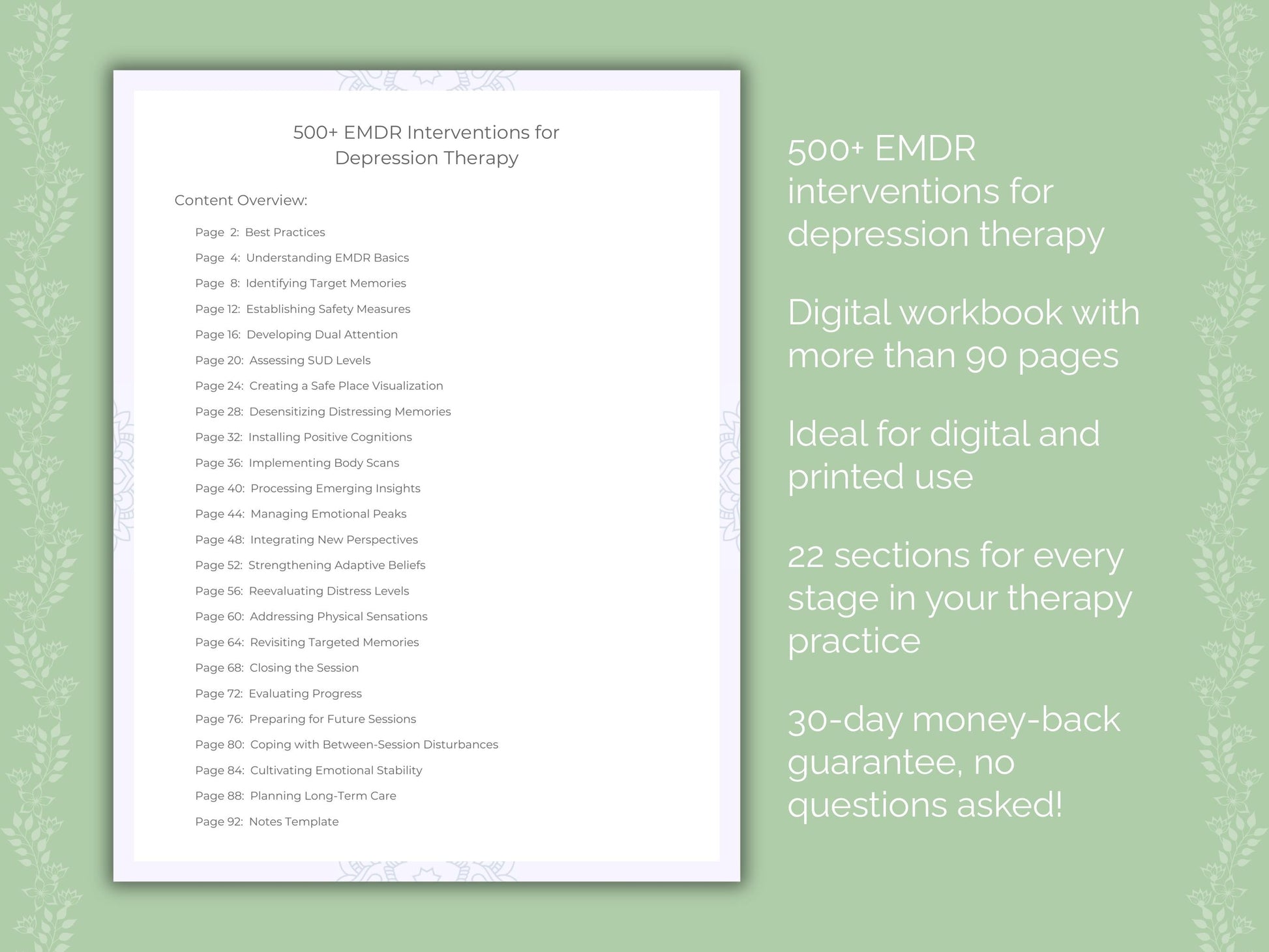 500+ EMDR Interventions for Depression Therapy

Content Overview:

Page 2: Best Practices
Page 4: Understanding EMDR Basics
Page 8: Identifying Target Memories
Page 12: Establishing Safety Measures
Page 16: Developing Dual Attention
Page 20: Assessing SUD Levels
Page 24: Creating a Safe Place Visualization
Page 28: Desensitizing Distressing Memories
Page 32: Installing Positive Cognitions
Page 36: Implementing Body Scans
Page 40: Processing Emerging Insights
Page 44: Managing Emotional Peaks
Page 48: Integrating New Perspectives
Page 52: Strengthening Adaptive Beliefs
Page 56: Reevaluating Distress Levels
Page 60: Addressing Physical Sensations
Page 64: Revisiting Targeted Memories
Page 68: Closing the Session
Page 72: Evaluating Progress
Page 76: Preparing for Future Sessions
Page 80: Coping with Between-Session Disturbances
Page 84: Cultivating Emotional Stability
Page 88: Planning Long-Term Care
Page 92: Notes Template

500+ EMDR interventions for depression therapy

Digital workbook with more than 90 pages

Ideal for digital and printed use

22 sections for every stage in your therapy practice

30-day money-back guarantee, no questions asked!